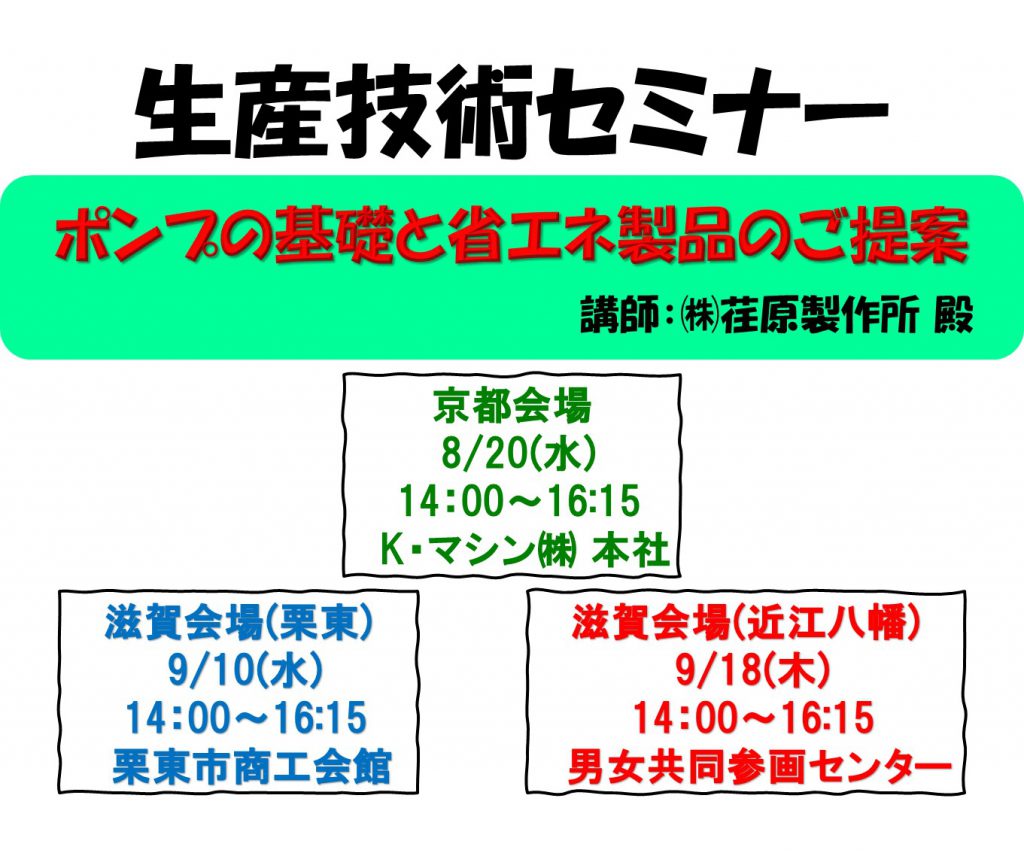 生産技術セミナー

ポンプの基礎と省エネ製品のご提案

講師：㈱荏原製作所 殿

京都会場
8/20(水)
14:00～16:15
K･マシン㈱ 本社

滋賀会場(栗東)
9/10(水)
14:00～16:15
栗東市商工会館

滋賀会場(近江八幡)
9/18(木)
14:00～16:15
男女共同参画センター